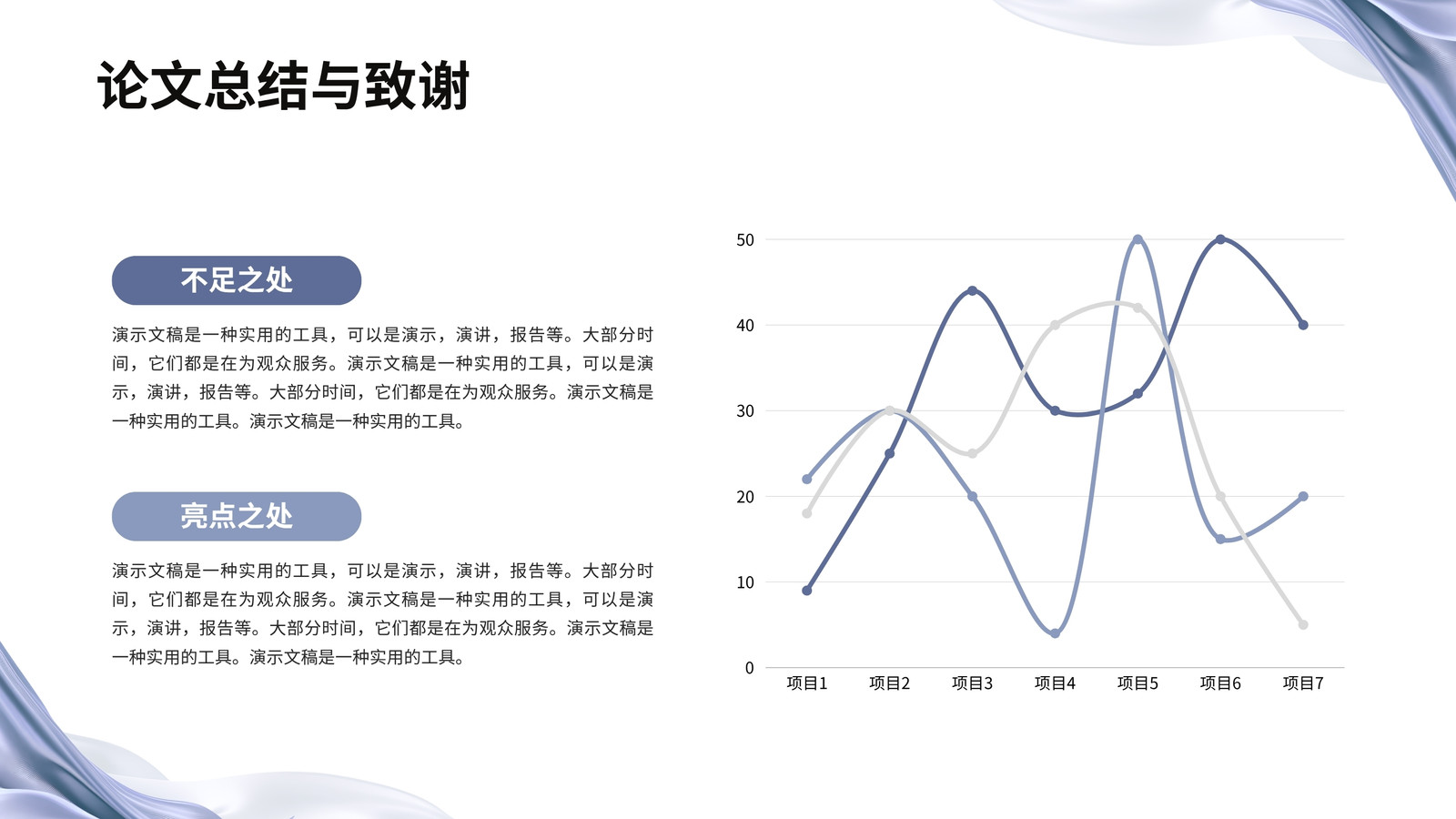 论文总结与致谢

不足之处

演示文稿是一种实用的工具，可以是演示，演讲，报告等。大部分时间，它们都是在为观众服务。演示文稿是一种实用的工具，可以是演示，演讲，报告等。大部分时间，它们都是在为观众服务。演示文稿是一种实用的工具。演示文稿是一种实用的工具。

亮点之处

演示文稿是一种实用的工具，可以是演示，演讲，报告等。大部分时间，它们都是在为观众服务。演示文稿是一种实用的工具，可以是演示，演讲，报告等。大部分时间，它们都是在为观众服务。演示文稿是一种实用的工具。演示文稿是一种实用的工具。

50
40
30
20
10
0
项目1 项目2 项目3 项目4 项目5 项目6 项目7